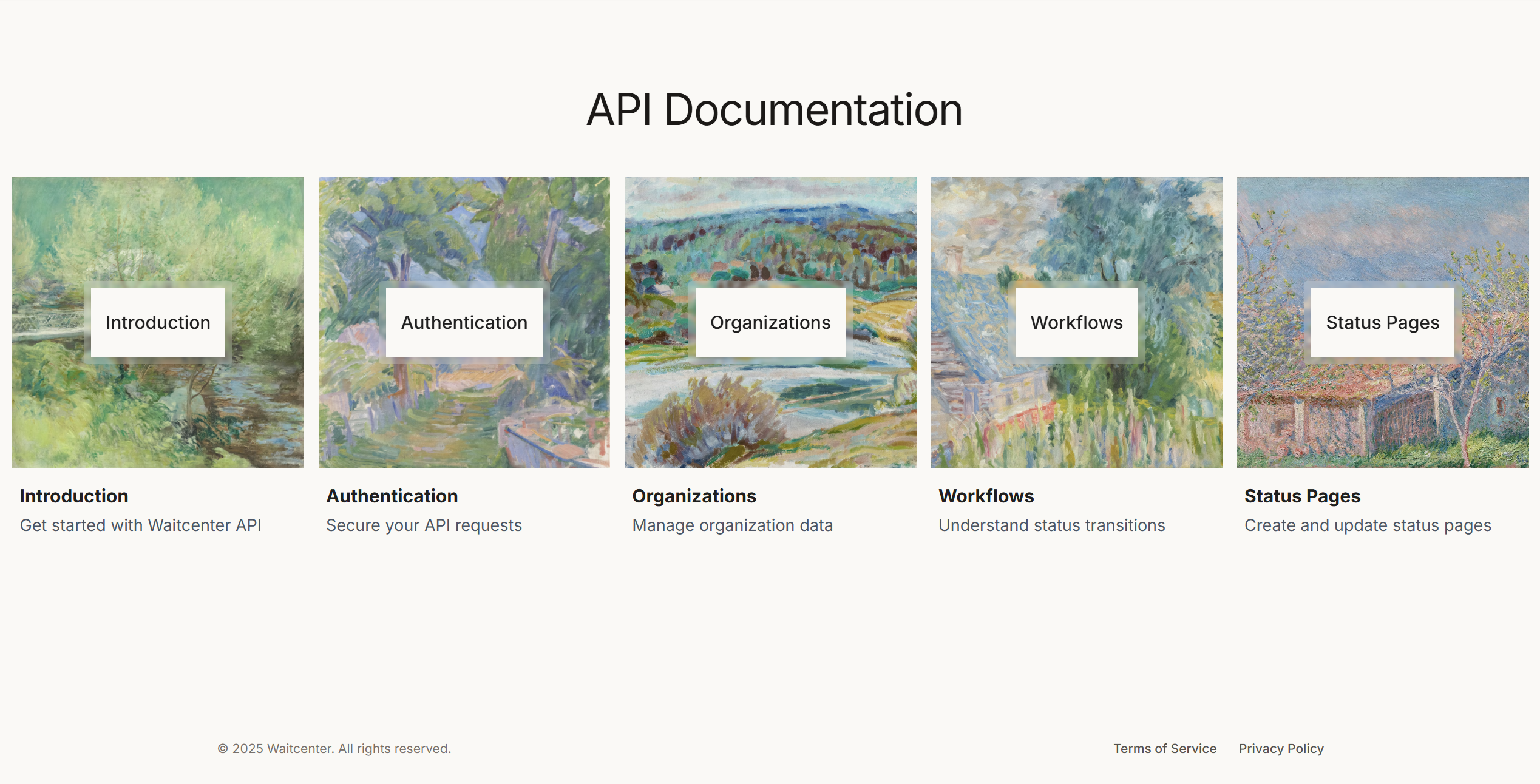 API Documentation

Introduction

Introduction
Get started with Waitcenter API

Authentication

Authentication
Secure your API requests

Organizations

Organizations
Manage organization data

Workflows

Workflows
Understand status transitions

Status Pages

Status Pages
Create and update status pages

© 2025 Waitcenter. All rights reserved.

Terms of Service Privacy Policy